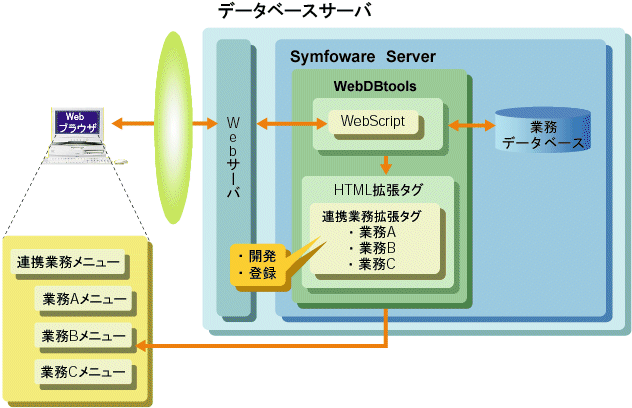 データベースサーバ

Symfoware Server

WebDBtools

Web
ブラウザ

Webサーバ

WebScript

業務
データベース

HTML拡張タグ

連携業務拡張タグ
・業務A
・業務B
・業務C

・開発
・登録

連携業務メニュー
業務Aメニュー
業務Bメニュー
業務Cメニュー